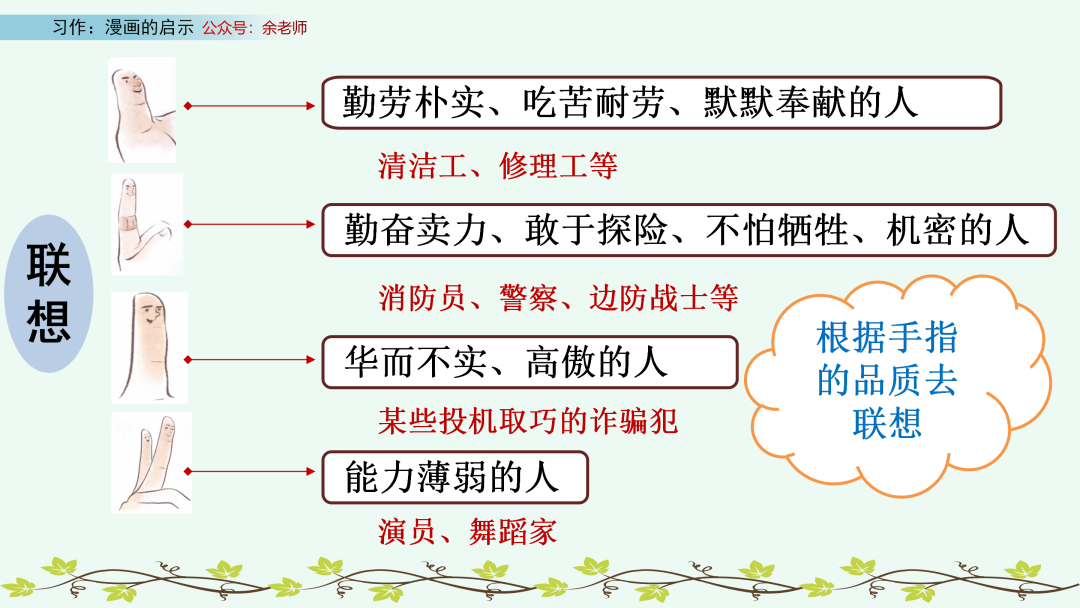 习作：漫画的启示 公众号：余老师

联想

勤劳朴实、吃苦耐劳、默默奉献的人

清洁工、修理工等

勤奋卖力、敢于探险、不怕牺牲、机密的人

消防员、警察、边防战士等

华而不实、高傲的人

某些投机取巧的诈骗犯

能力薄弱的人

演员、舞蹈家

根据手指的品质去联想